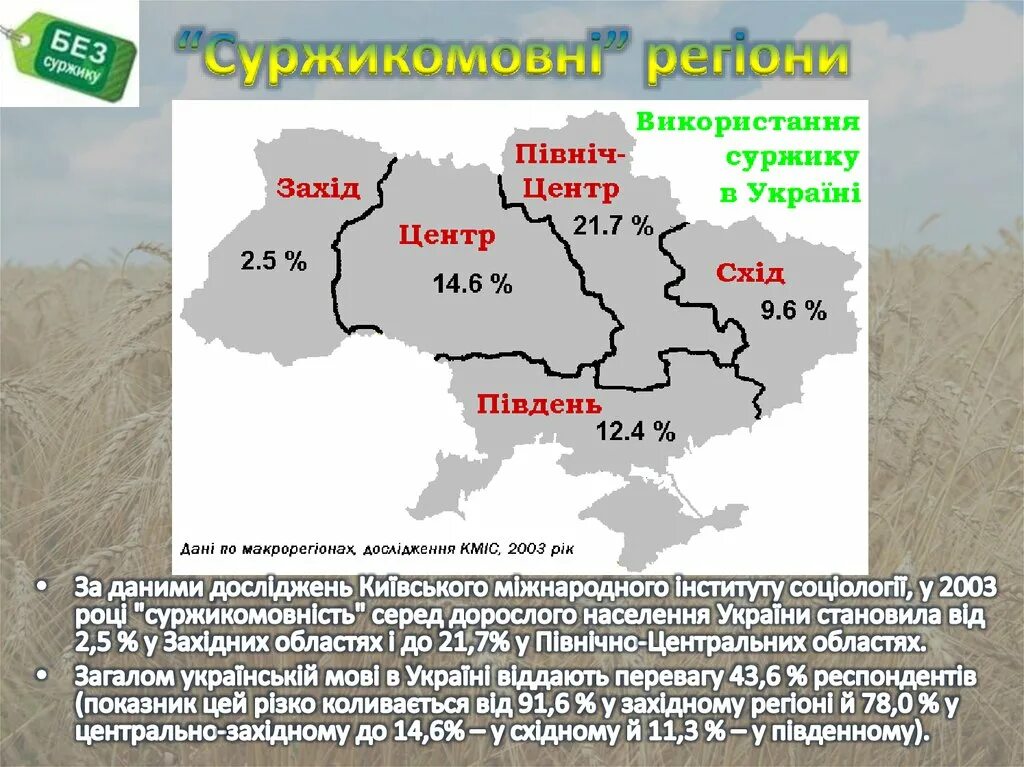 БЕЗ суржику

"Суржикомовні" регіони

Використання суржику в Україні

Захід
2.5 %

Центр
14.6 %

Північ-Центр
21.7 %

Схід
9.6 %

Південь
12.4 %

Дані по макрорегіонах, дослідження КМІС, 2003 рік

• За даними досліджень Київського міжнародного інституту соціології, у 2003 році "суржикомовність" серед дорослого населення України становила від 2,5 % у Західних областях і до 21,7% у Північно-Центральних областях.
• Загалом українській мові в Україні віддають перевагу 43,6 % респондентів (показник цей різко коливається від 91,6 % у західному регіоні й 78,0 % у центрально-західному до 14,6% – у східному й 11,3 % – у південному).